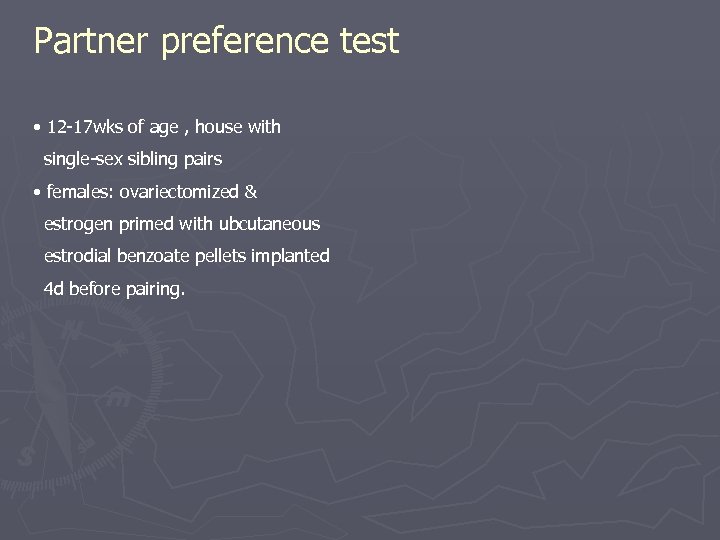 Partner preference test

• 12-17wks of age , house with single-sex sibling pairs

• females: ovariectomized & estrogen primed with ubcutaneous estrodial benzoate pellets implanted 4d before pairing.